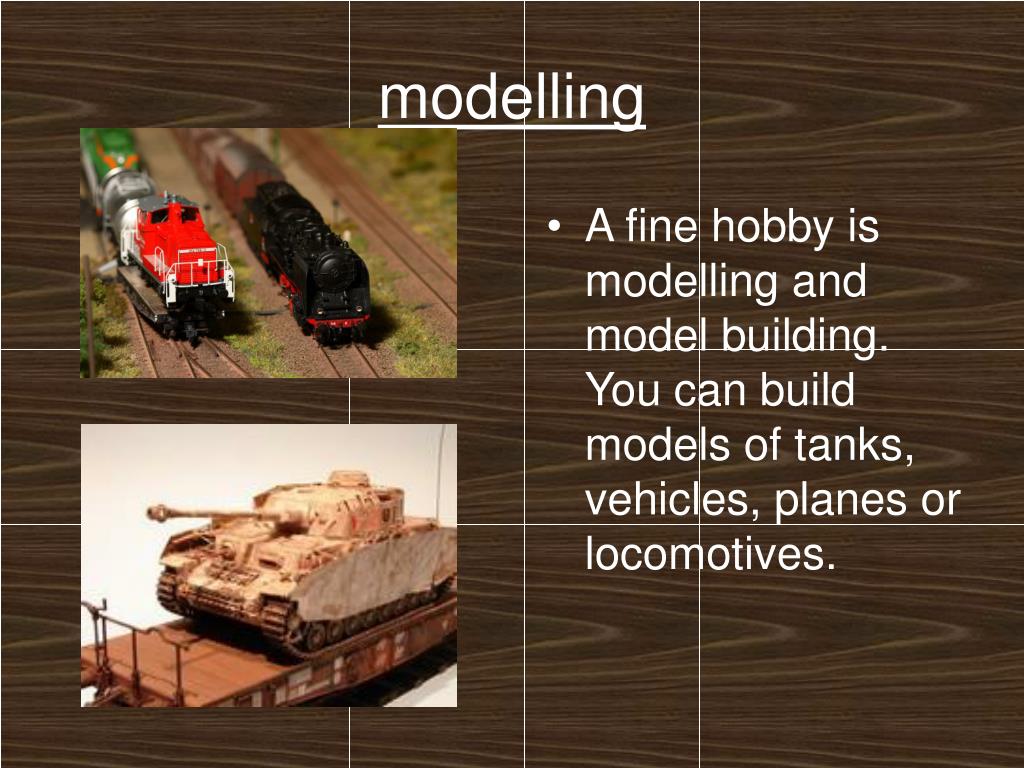 modelling

• A fine hobby is modelling and model building. You can build models of tanks, vehicles, planes or locomotives.